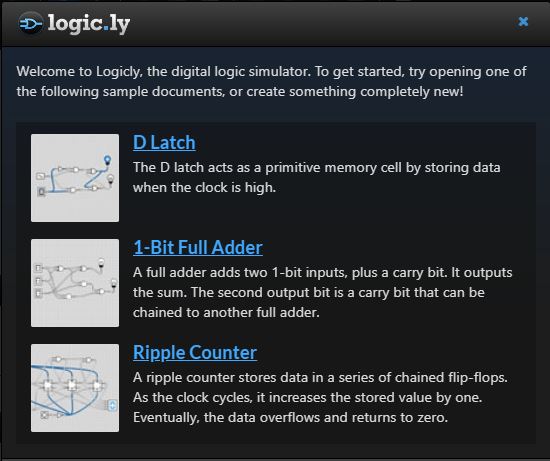 logic.ly

Welcome to Logicly, the digital logic simulator. To get started, try opening one of the following sample documents, or create something completely new!

D Latch
The D latch acts as a primitive memory cell by storing data when the clock is high.

1-Bit Full Adder
A full adder adds two 1-bit inputs, plus a carry bit. It outputs the sum. The second output bit is a carry bit that can be chained to another full adder.

Ripple Counter
A ripple counter stores data in a series of chained flip-flops. As the clock cycles, it increases the stored value by one. Eventually, the data overflows and returns to zero.